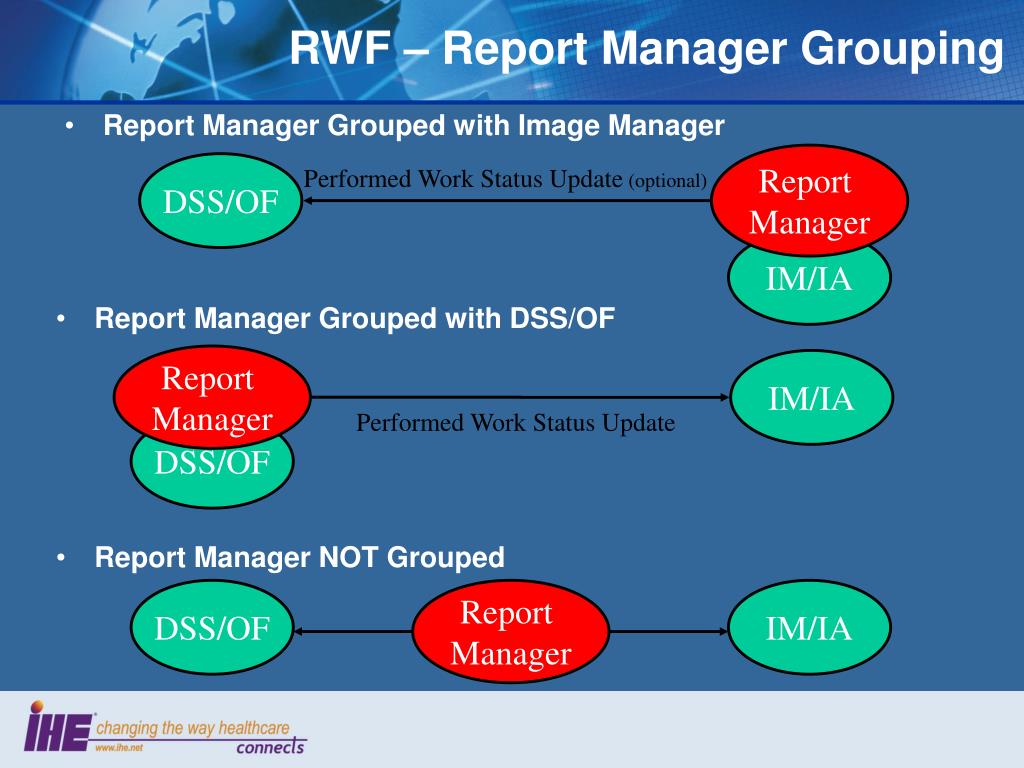 RWF – Report Manager Grouping

• Report Manager Grouped with Image Manager

DSS/OF

Performed Work Status Update (optional)

Report Manager

IM/IA

• Report Manager Grouped with DSS/OF

Report Manager

DSS/OF

Performed Work Status Update

IM/IA

• Report Manager NOT Grouped

DSS/OF

Report Manager

IM/IA

IHE changing the way healthcare connects
www.ihe.net